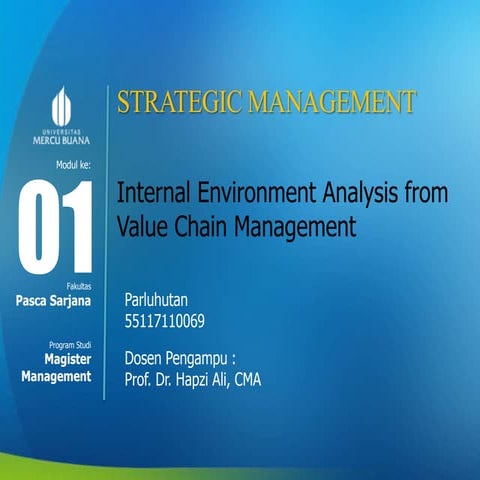 UNIVERSITAS
MERCU BUANA

Modul ke:

01

Fakultas
Pasca Sarjana

Program Studi
Magister
Management

STRATEGIC MANAGEMENT

Internal Environment Analysis from Value Chain Management

Parluhutan
55117110069

Dosen Pengampu :
Prof. Dr. Hapzi Ali, CMA